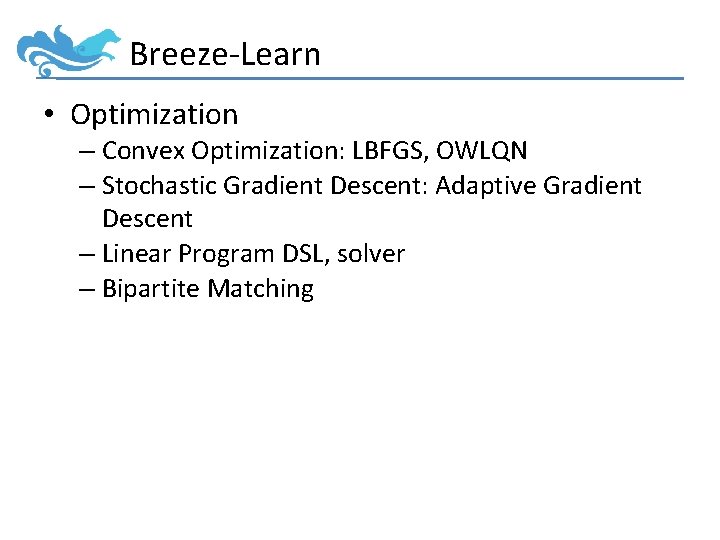 Breeze-Learn

• Optimization
– Convex Optimization: LBFGS, OWLQN
– Stochastic Gradient Descent: Adaptive Gradient Descent
– Linear Program DSL, solver
– Bipartite Matching